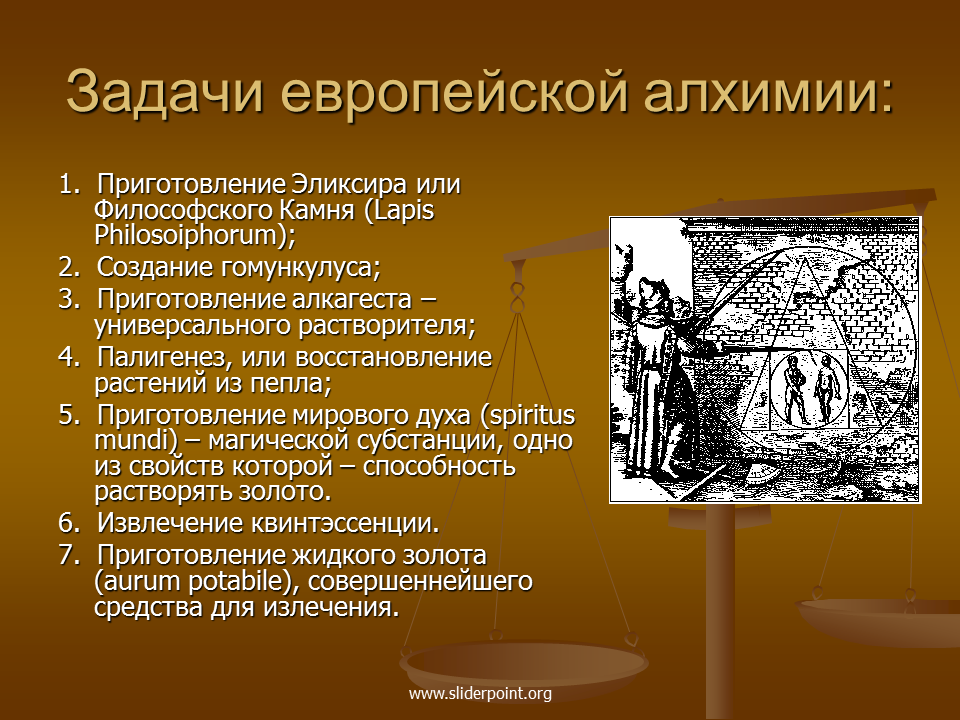 Задачи европейской алхимии:

1. Приготовление Эликсира или Философского Камня (Lapis Philosoiphorum);

2. Создание гомункулуса;

3. Приготовление алкагеста – универсального растворителя;

4. Палигенез, или восстановление растений из пепла;

5. Приготовление мирового духа (spiritus mundi) – магической субстанции, одно из свойств которой – способность растворять золото.

6. Извлечение квинтэссенции.

7. Приготовление жидкого золота (aurum potabile), совершеннейшего средства для излечения.

www.sliderpoint.org